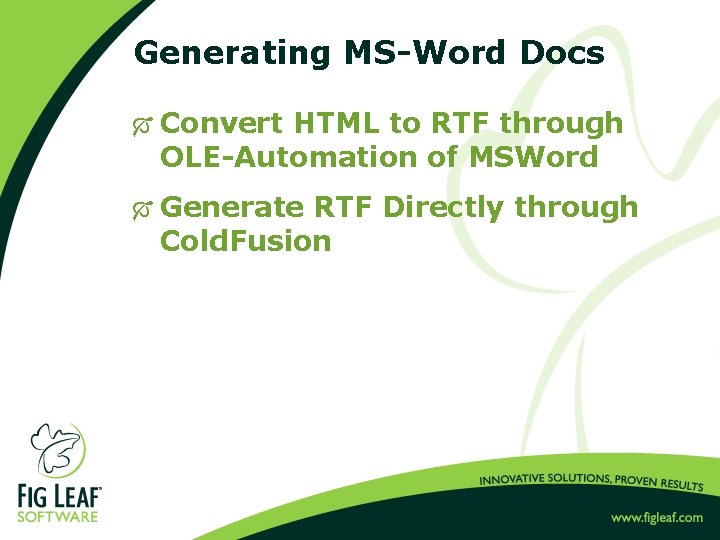 Generating MS-Word Docs

Convert HTML to RTF through OLE-Automation of MSWord

Generate RTF Directly through ColdFusion

FIG LEAF SOFTWARE

INNOVATIVE SOLUTIONS, PROVEN RESULTS

www.figleaf.com